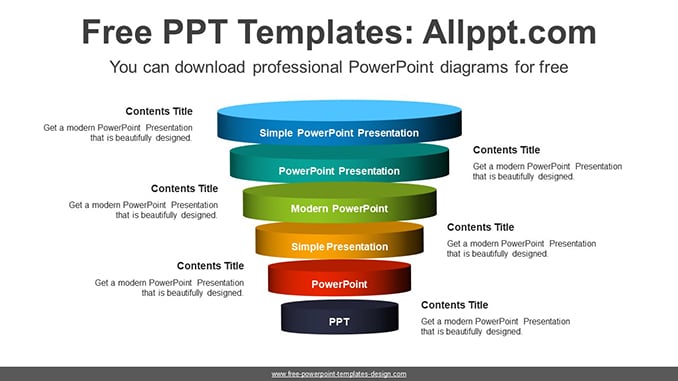 Free PPT Templates: Allppt.com

You can download professional PowerPoint diagrams for free

Contents Title

Get a modern PowerPoint Presentation that is beautifully designed.

Simple PowerPoint Presentation

Contents Title

Get a modern PowerPoint Presentation that is beautifully designed.

PowerPoint Presentation

Contents Title

Get a modern PowerPoint Presentation that is beautifully designed.

Modern PowerPoint

Contents Title

Get a modern PowerPoint Presentation that is beautifully designed.

Simple Presentation

Contents Title

Get a modern PowerPoint Presentation that is beautifully designed.

PowerPoint

Contents Title

Get a modern PowerPoint Presentation that is beautifully designed.

PPT

www.free-powerpoint-templates-design.com